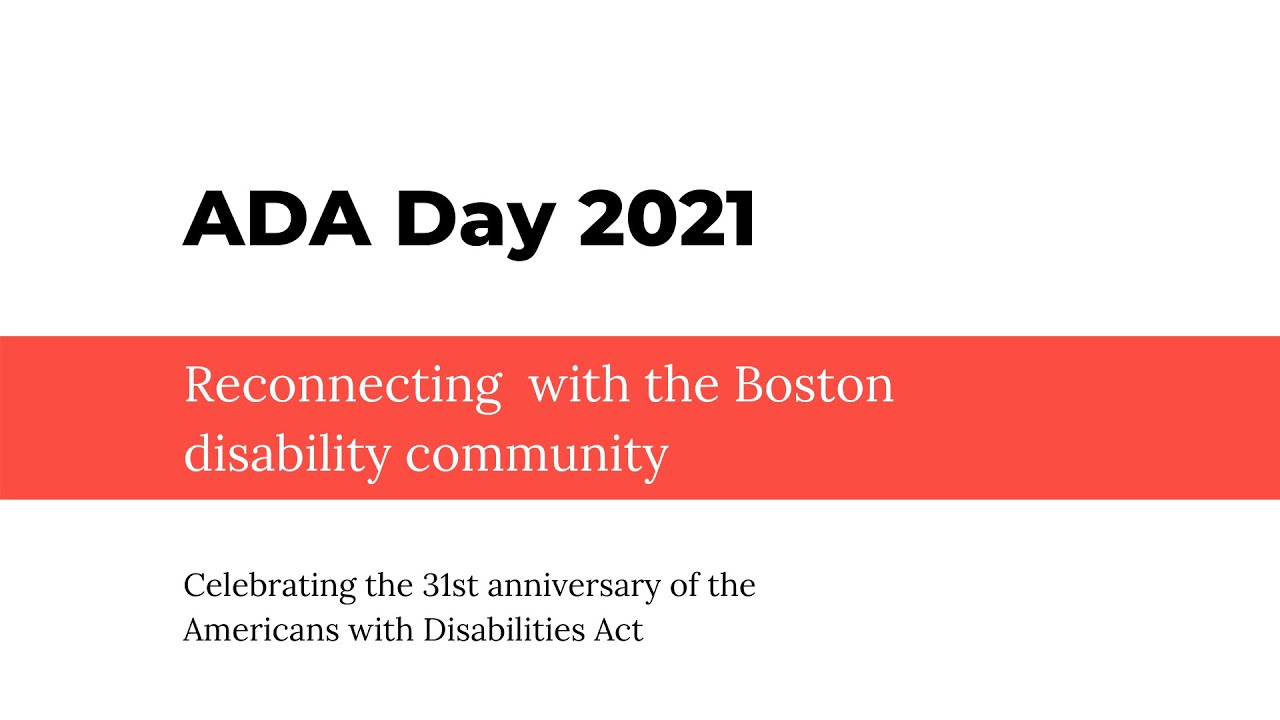 ADA Day 2021

Reconnecting with the Boston disability community

Celebrating the 31st anniversary of the Americans with Disabilities Act